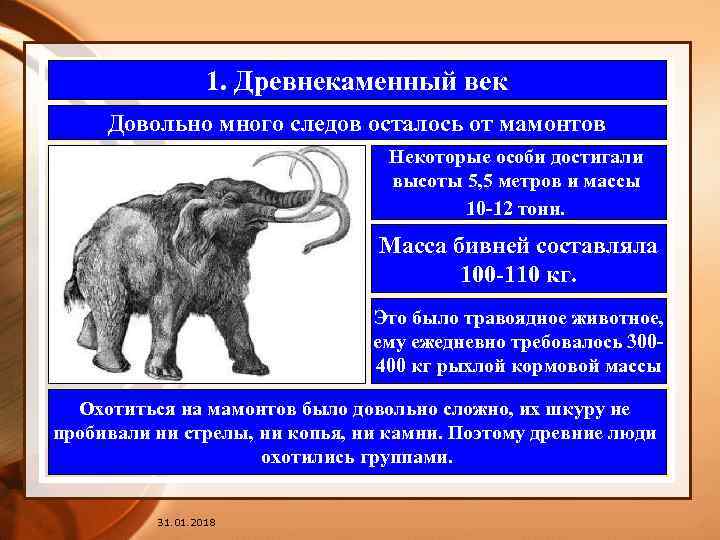 1. Древнекаменный век

Довольно много следов осталось от мамонтов

Некоторые особи достигали высоты 5,5 метров и массы 10-12 тонн.

Масса бивней составляла 100-110 кг.

Это было травоядное животное, ему ежедневно требовалось 300-400 кг рыхлой кормовой массы

Охотиться на мамонтов было довольно сложно, их шкуру не пробивали ни стрелы, ни копья, ни камни. Поэтому древние люди охотились группами.

31.01.2018